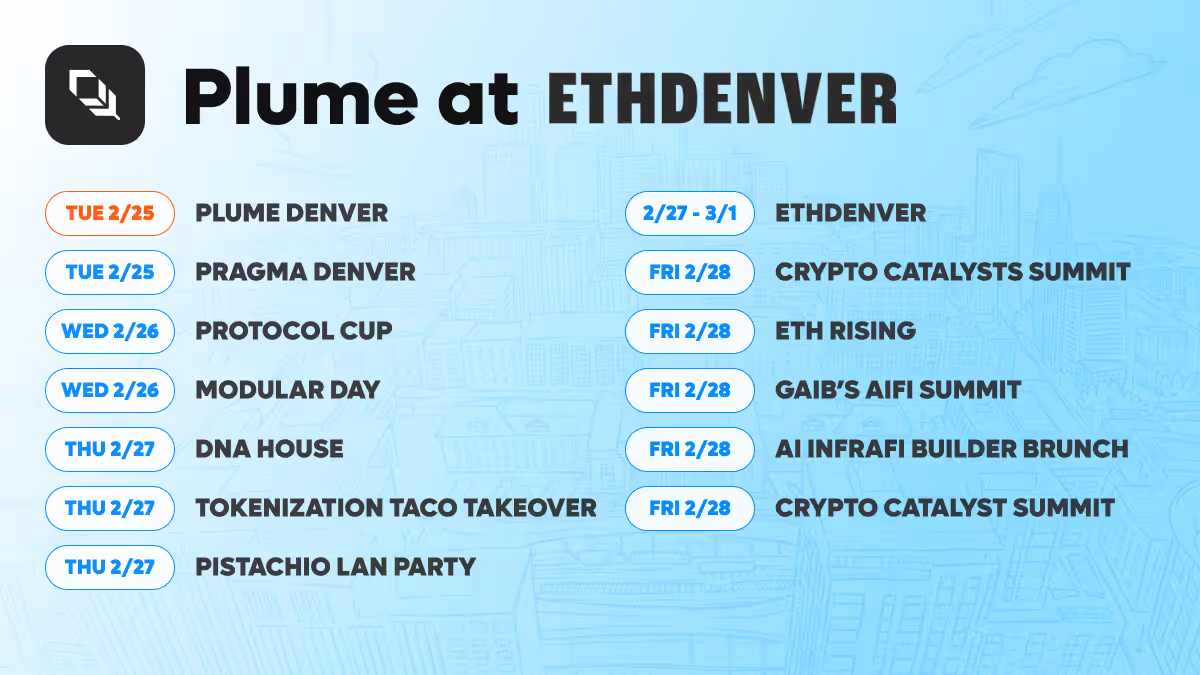 Plume at ETHDENVER

TUE 2/25 PLUME DENVER
TUE 2/25 PRAGMA DENVER
WED 2/26 PROTOCOL CUP
WED 2/26 MODULAR DAY
THU 2/27 DNA HOUSE
THU 2/27 TOKENIZATION TACO TAKEOVER
THU 2/27 PISTACHIO LAN PARTY

2/27 - 3/1 ETHDENVER
FRI 2/28 CRYPTO CATALYSTS SUMMIT
FRI 2/28 ETH RISING
FRI 2/28 GAIB'S AIFI SUMMIT
FRI 2/28 AI INFRAFI BUILDER BRUNCH
FRI 2/28 CRYPTO CATALYST SUMMIT